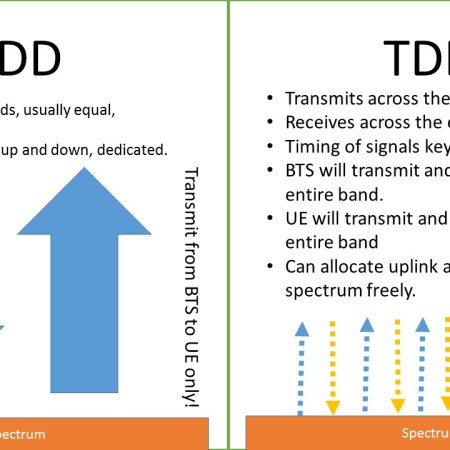 DD

ds, usually equal,

up and down, dedicated.

Transmit from BTS to UE only!

pectrum

TD

• Transmits across the
• Receives across the
• Timing of signals key
• BTS will transmit and entire band.
• UE will transmit and entire band
• Can allocate uplink a spectrum freely.

Spectru